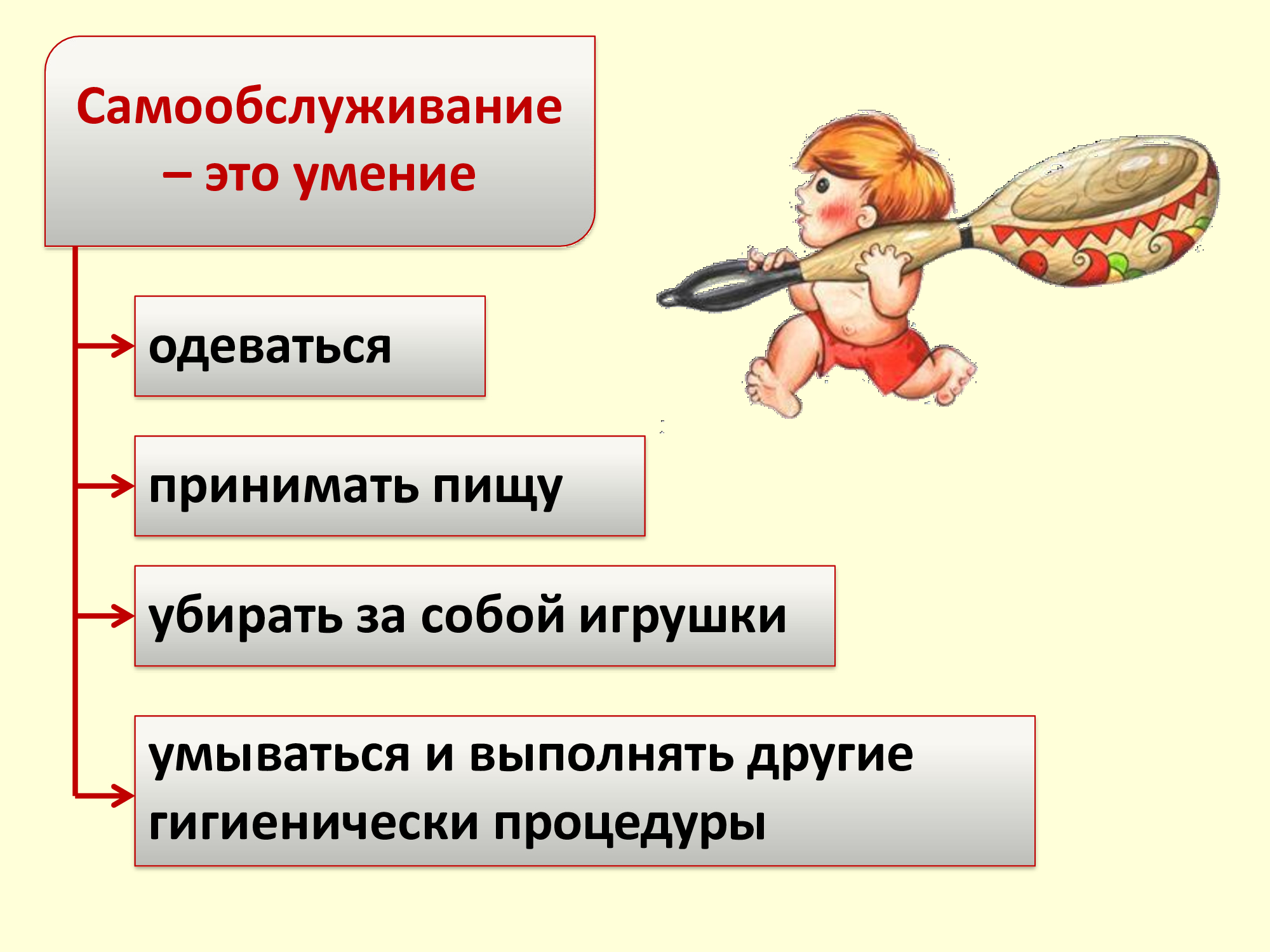 Самообслуживание – это умение

одеваться

принимать пищу

убирать за собой игрушки

умываться и выполнять другие гигиенически процедуры